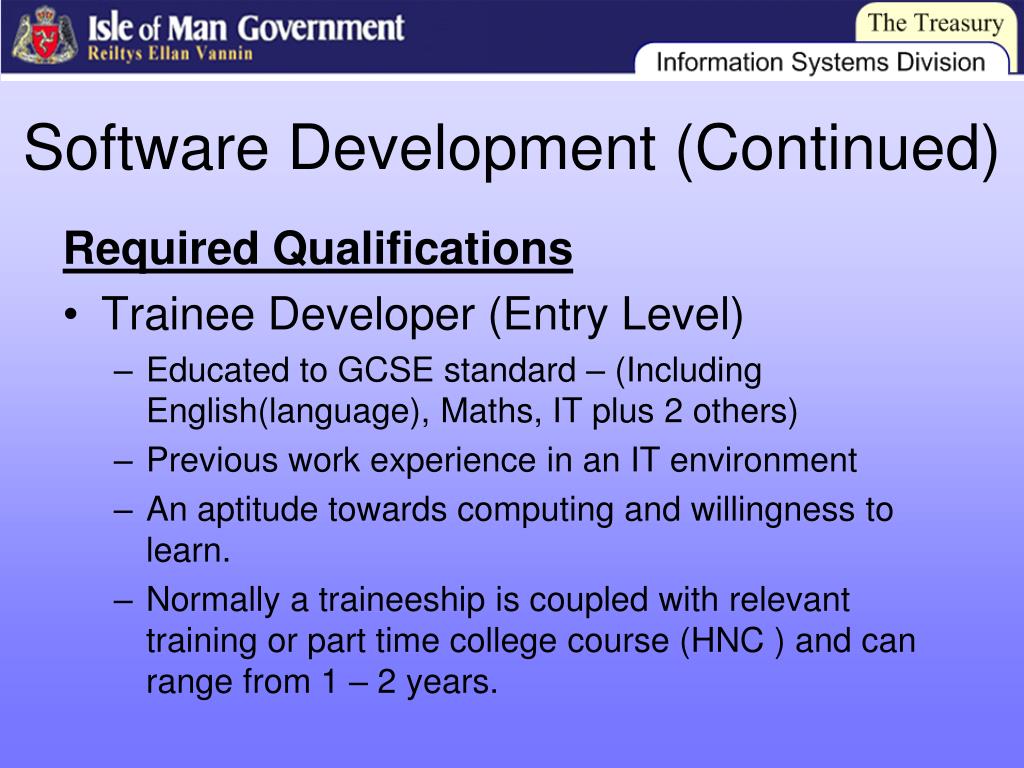 Isle of Man Government
Reiltys Ellan Vannin

The Treasury
Information Systems Division

Software Development (Continued)

Required Qualifications

• Trainee Developer (Entry Level)
– Educated to GCSE standard – (Including English(language), Maths, IT plus 2 others)
– Previous work experience in an IT environment
– An aptitude towards computing and willingness to learn.
– Normally a traineeship is coupled with relevant training or part time college course (HNC ) and can range from 1 – 2 years.